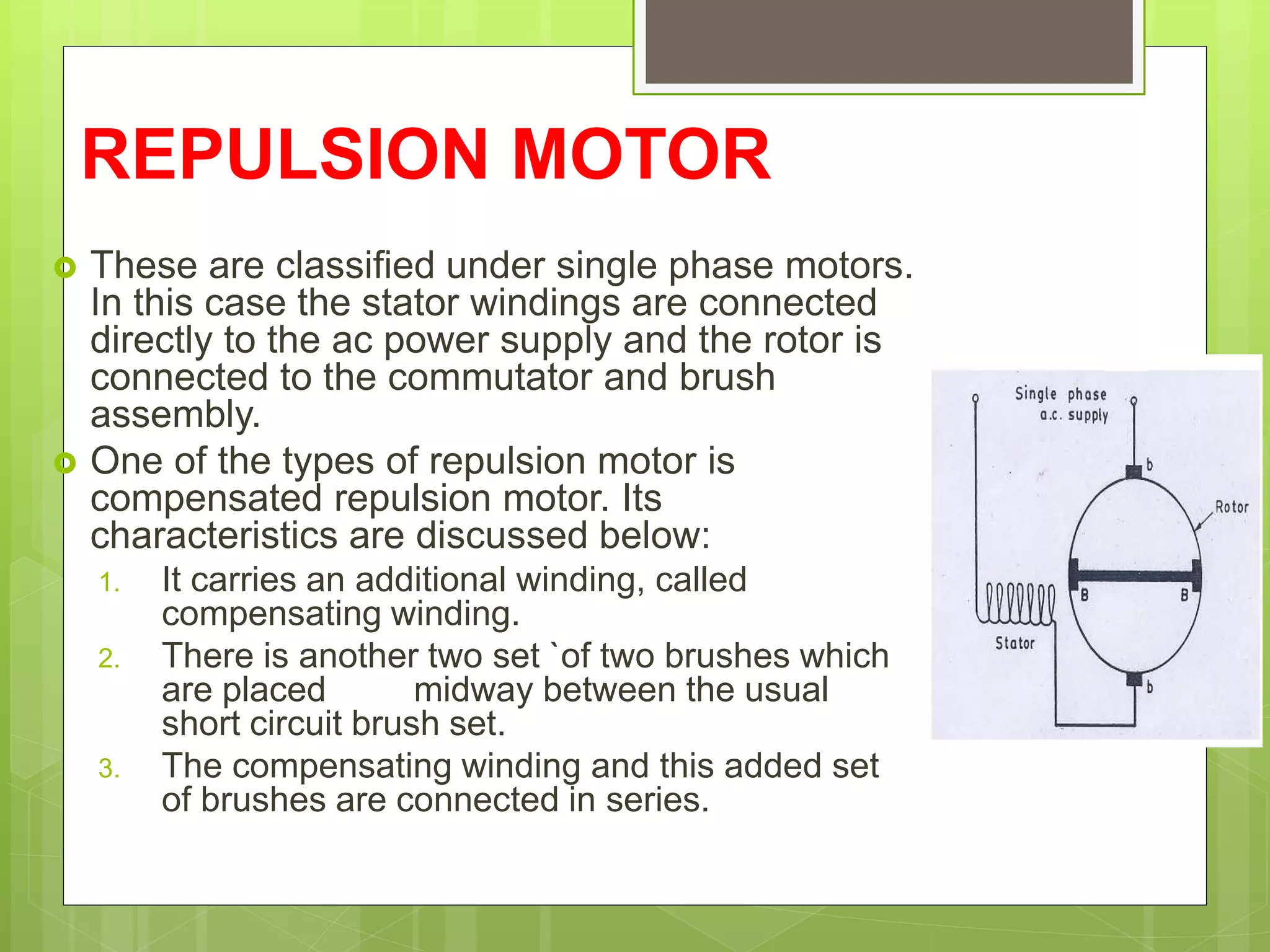 REPULSION MOTOR

These are classified under single phase motors. In this case the stator windings are connected directly to the ac power supply and the rotor is connected to the commutator and brush assembly.

One of the types of repulsion motor is compensated repulsion motor. Its characteristics are discussed below:

1. It carries an additional winding, called compensating winding.
2. There is another two set `of two brushes which are placed midway between the usual short circuit brush set.
3. The compensating winding and this added set of brushes are connected in series.

Single phase a.c. supply
b
Rotor
B
B
Stator
b